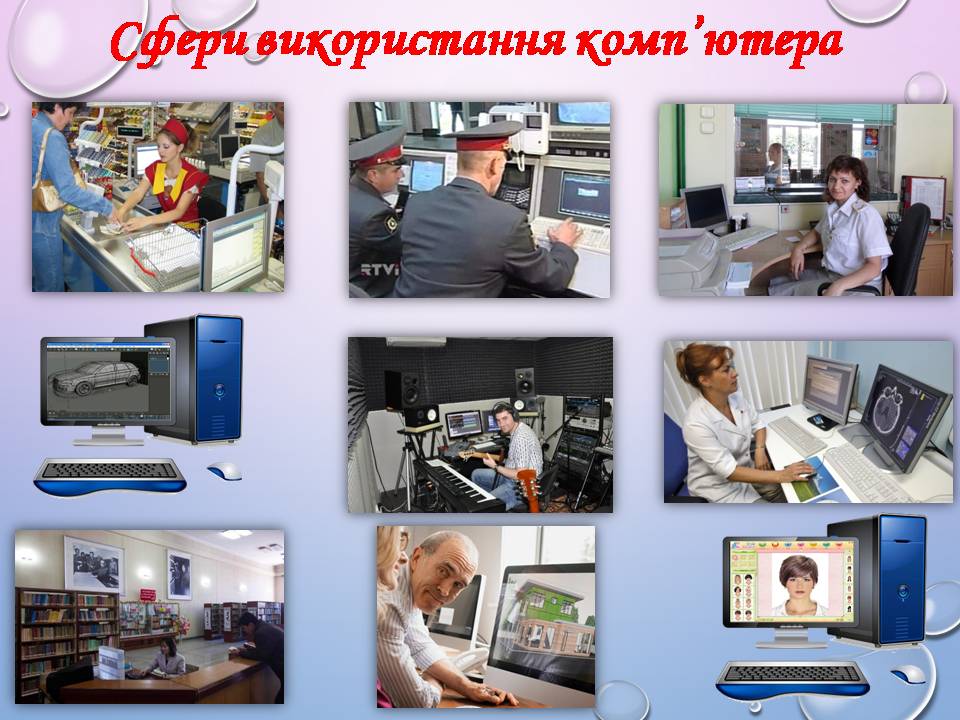 Сфери використання комп'ютера

RTVi